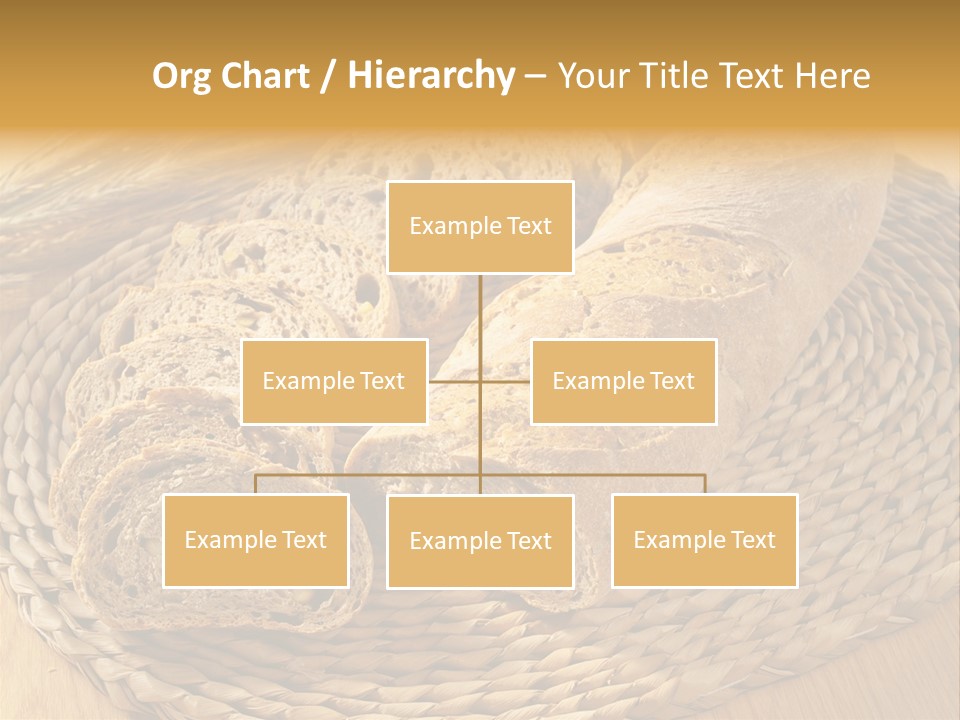 Org Chart / Hierarchy – Your Title Text Here

Example Text

Example Text

Example Text

Example Text

Example Text

Example Text